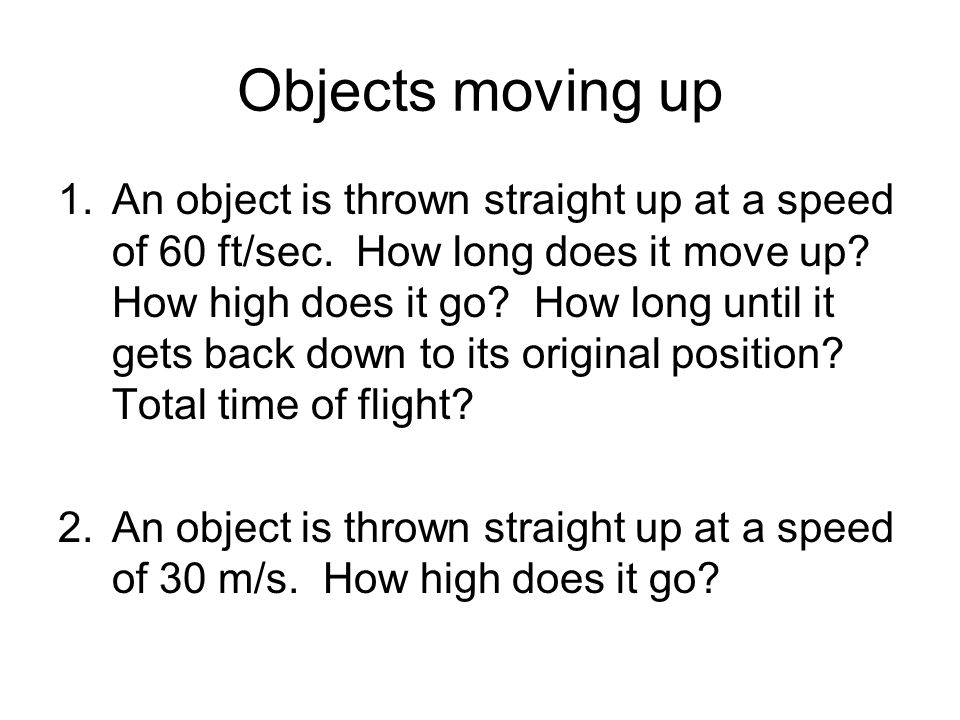 Objects moving up

1. An object is thrown straight up at a speed of 60 ft/sec. How long does it move up? How high does it go? How long until it gets back down to its original position? Total time of flight?

2. An object is thrown straight up at a speed of 30 m/s. How high does it go?